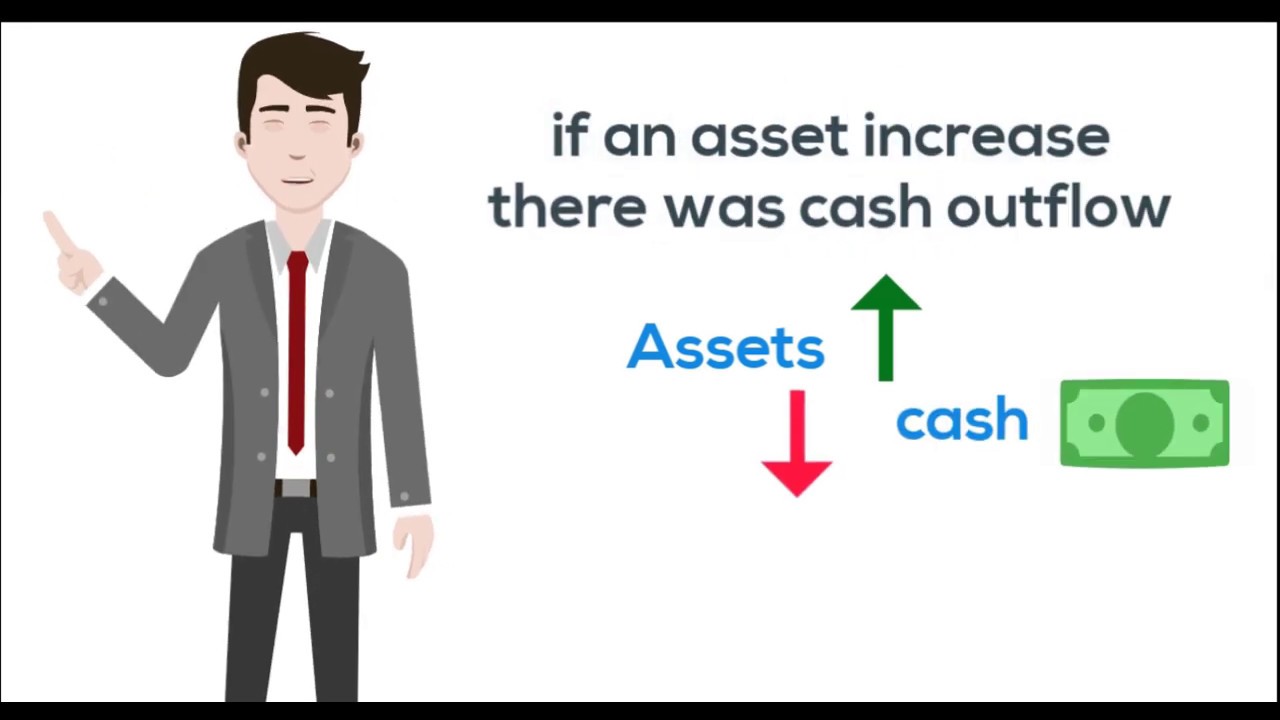 if an asset increase there was cash outflow

Assets

cash